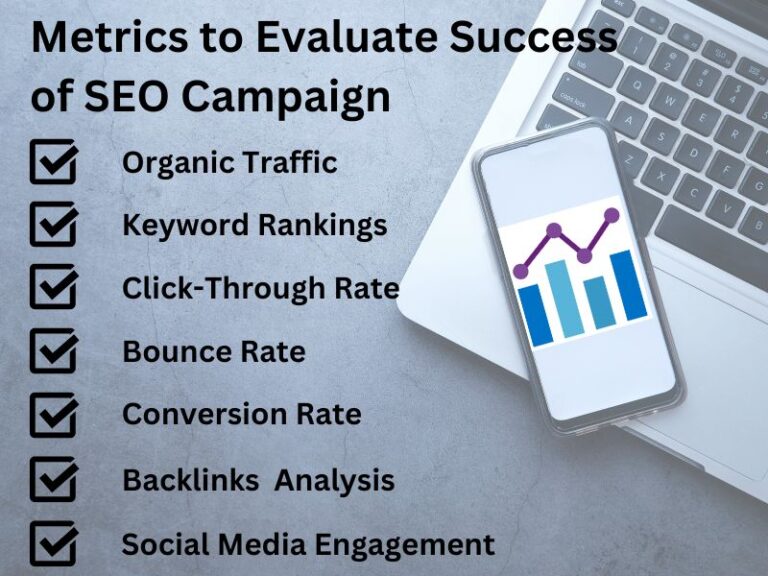 Metrics to Evaluate Success of SEO Campaign

Organic Traffic

Keyword Rankings

Click-Through Rate

Bounce Rate

Conversion Rate

Backlinks Analysis

Social Media Engagement